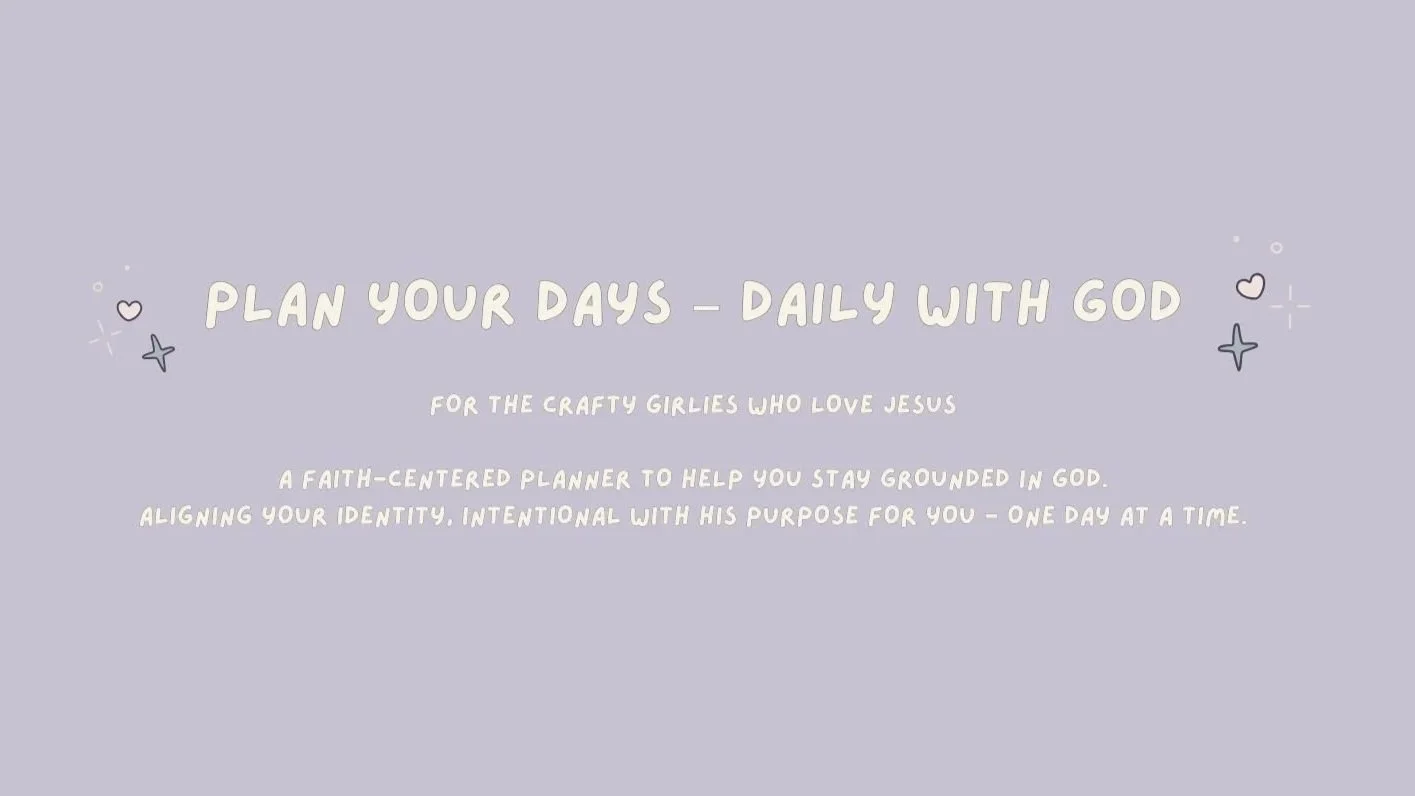 PLAN YOUR DAYS – DAILY WITH GOD

FOR THE CRAFTY GIRLIES WHO LOVE JESUS

A FAITH-CENTERED PLANNER TO HELP YOU STAY GROUNDED IN GOD.
ALIGNING YOUR IDENTITY, INTENTIONAL WITH HIS PURPOSE FOR YOU – ONE DAY AT A TIME.